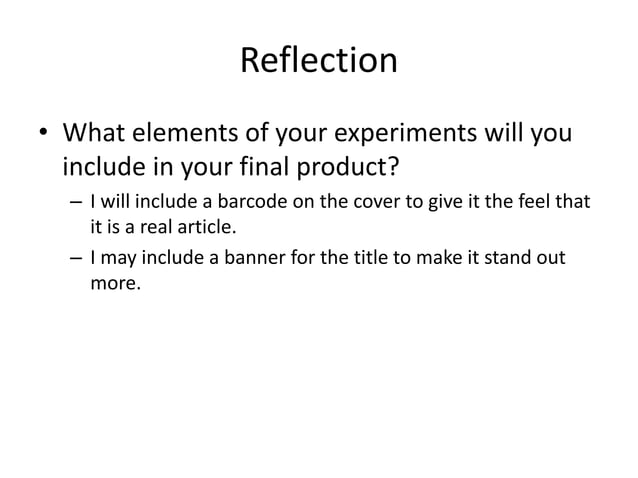 Reflection

• What elements of your experiments will you include in your final product?
– I will include a barcode on the cover to give it the feel that it is a real article.
– I may include a banner for the title to make it stand out more.